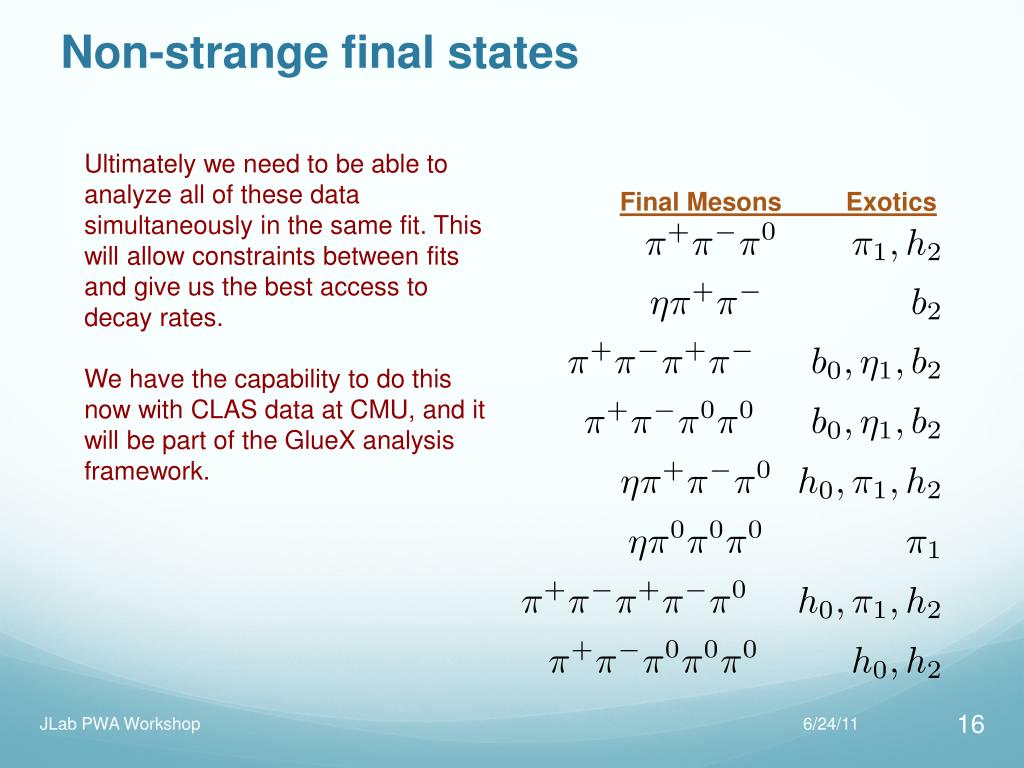 Non-strange final states

Ultimately we need to be able to analyze all of these data simultaneously in the same fit. This will allow constraints between fits and give us the best access to decay rates.

We have the capability to do this now with CLAS data at CMU, and it will be part of the GlueX analysis framework.

| Final Mesons | Exotics |
|---|---|
| $\pi^+\pi^-\pi^0$ | $\pi_1, h_2$ |
| $\eta\pi^+\pi^-$ | $b_2$ |
| $\pi^+\pi^-\pi^+\pi^-$ | $b_0, \eta_1, b_2$ |
| $\pi^+\pi^-\pi^0\pi^0$ | $b_0, \eta_1, b_2$ |
| $\eta\pi^+\pi^-\pi^0$ | $h_0, \pi_1, h_2$ |
| $\eta\pi^0\pi^0\pi^0$ | $\pi_1$ |
| $\pi^+\pi^-\pi^+\pi^-\pi^0$ | $h_0, \pi_1, h_2$ |
| $\pi^+\pi^-\pi^0\pi^0\pi^0$ | $h_0, h_2$ |

JLab PWA Workshop

6/24/11

16